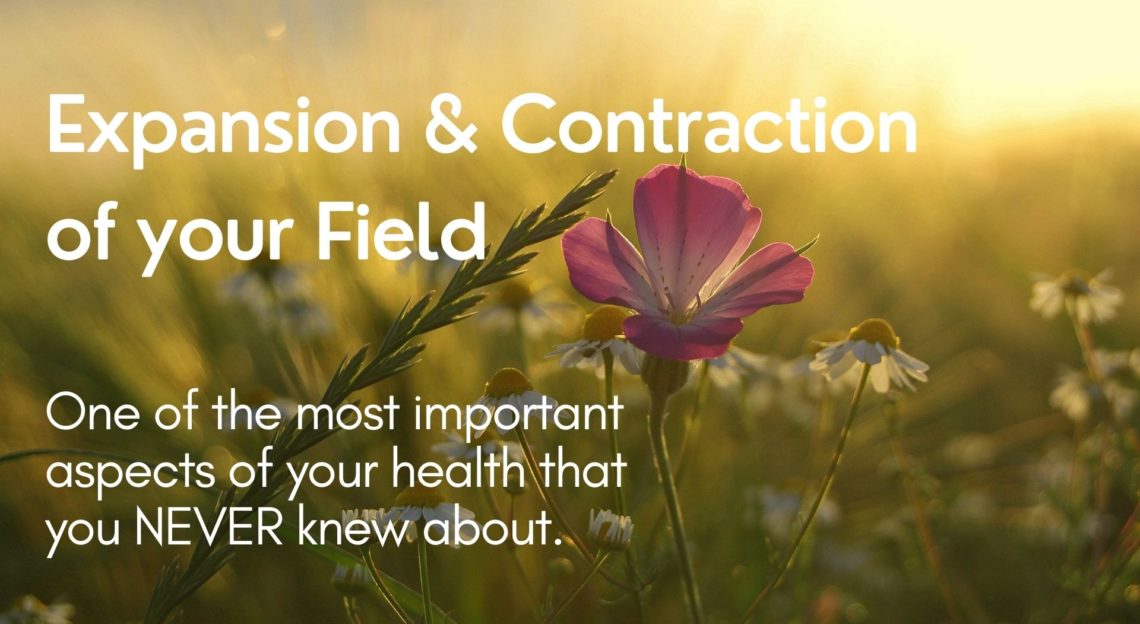 Expansion & Contraction of your Field

One of the most important aspects of your health that you NEVER knew about.